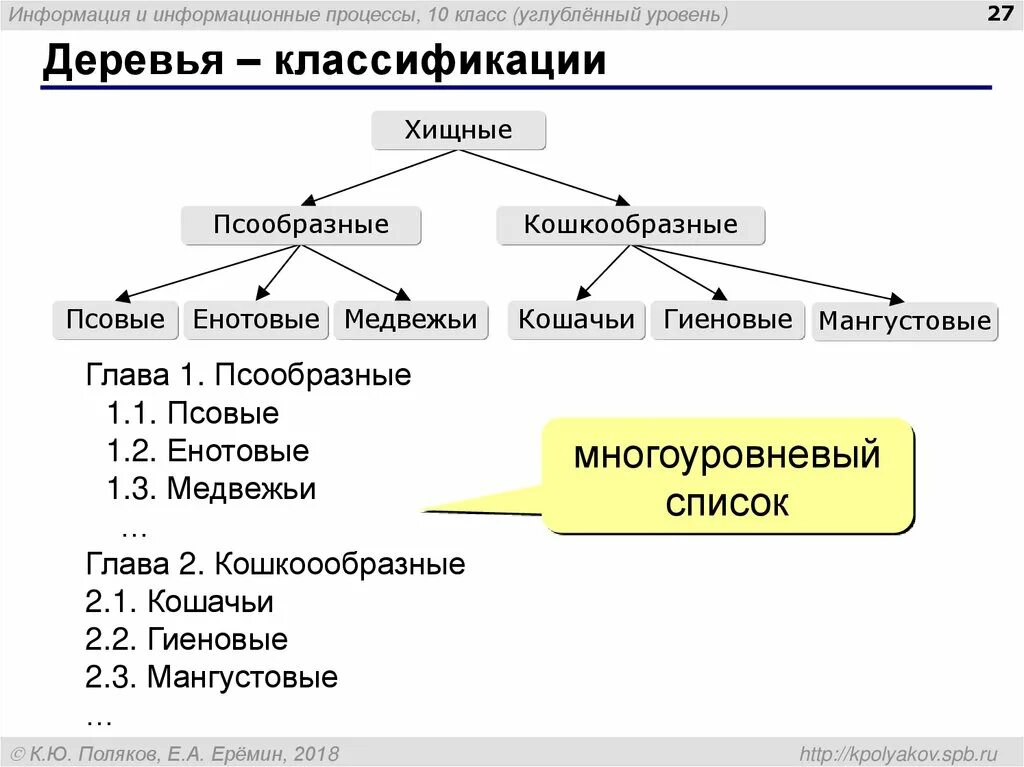 Информация и информационные процессы, 10 класс (углублённый уровень)

27

Деревья – классификации

Хищные

Псообразные

Кошкообразные

Псовые

Енотовые

Медвежьи

Кошачьи

Гиеновые

Мангустовые

Глава 1. Псообразные
1.1. Псовые
1.2. Енотовые
1.3. Медвежьи
…
Глава 2. Кошкоообразные
2.1. Кошачьи
2.2. Гиеновые
2.3. Мангустовые
…

многоуровневый список

© К.Ю. Поляков, Е.А. Ерёмин, 2018

http://kpolyakov.spb.ru